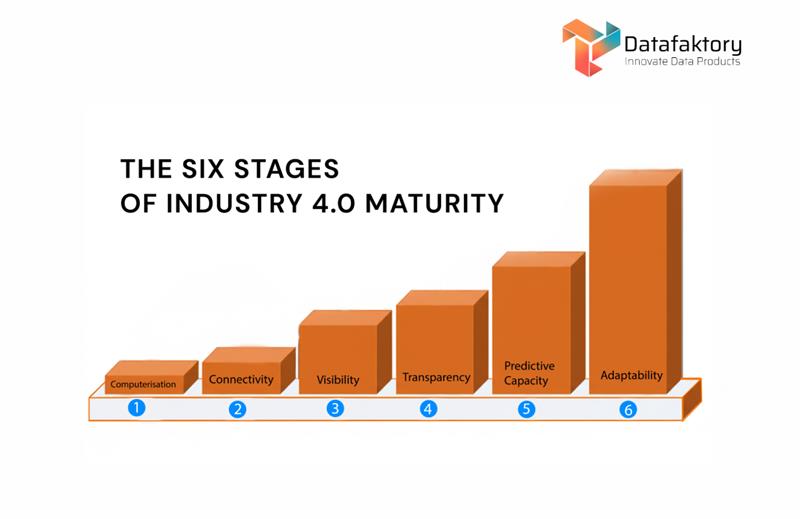 Datafaktory
Innovate Data Products

THE SIX STAGES OF INDUSTRY 4.0 MATURITY

Computerisation
Connectivity
Visibility
Transparency
Predictive Capacity
Adaptability

1
2
3
4
5
6